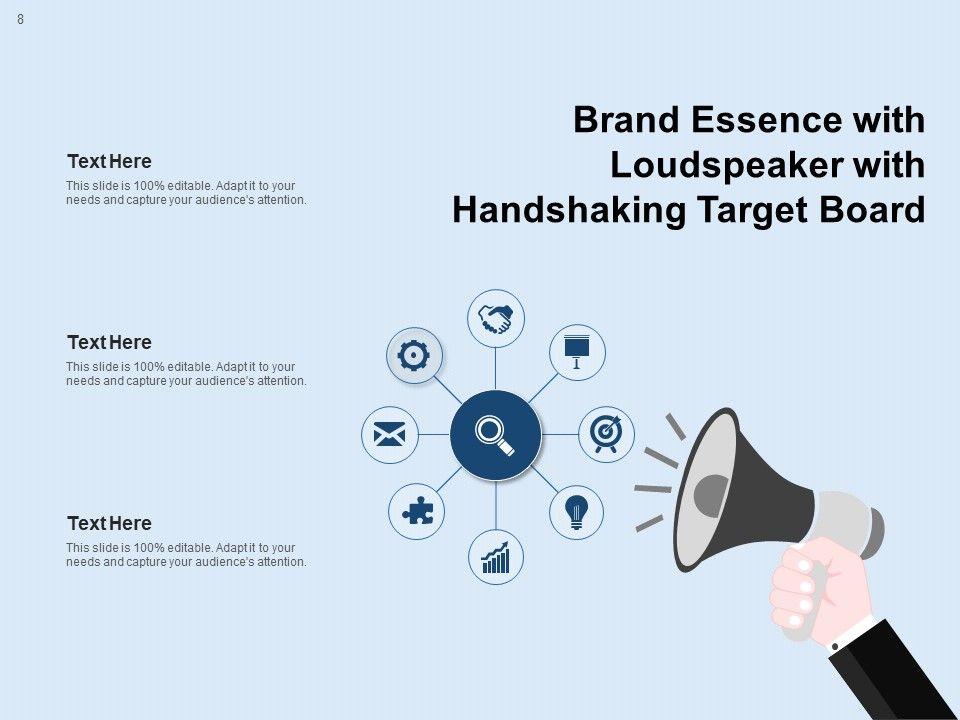 8

Brand Essence with Loudspeaker with Handshaking Target Board

Text Here
This slide is 100% editable. Adapt it to your needs and capture your audience's attention.

Text Here
This slide is 100% editable. Adapt it to your needs and capture your audience's attention.

Text Here
This slide is 100% editable. Adapt it to your needs and capture your audience's attention.